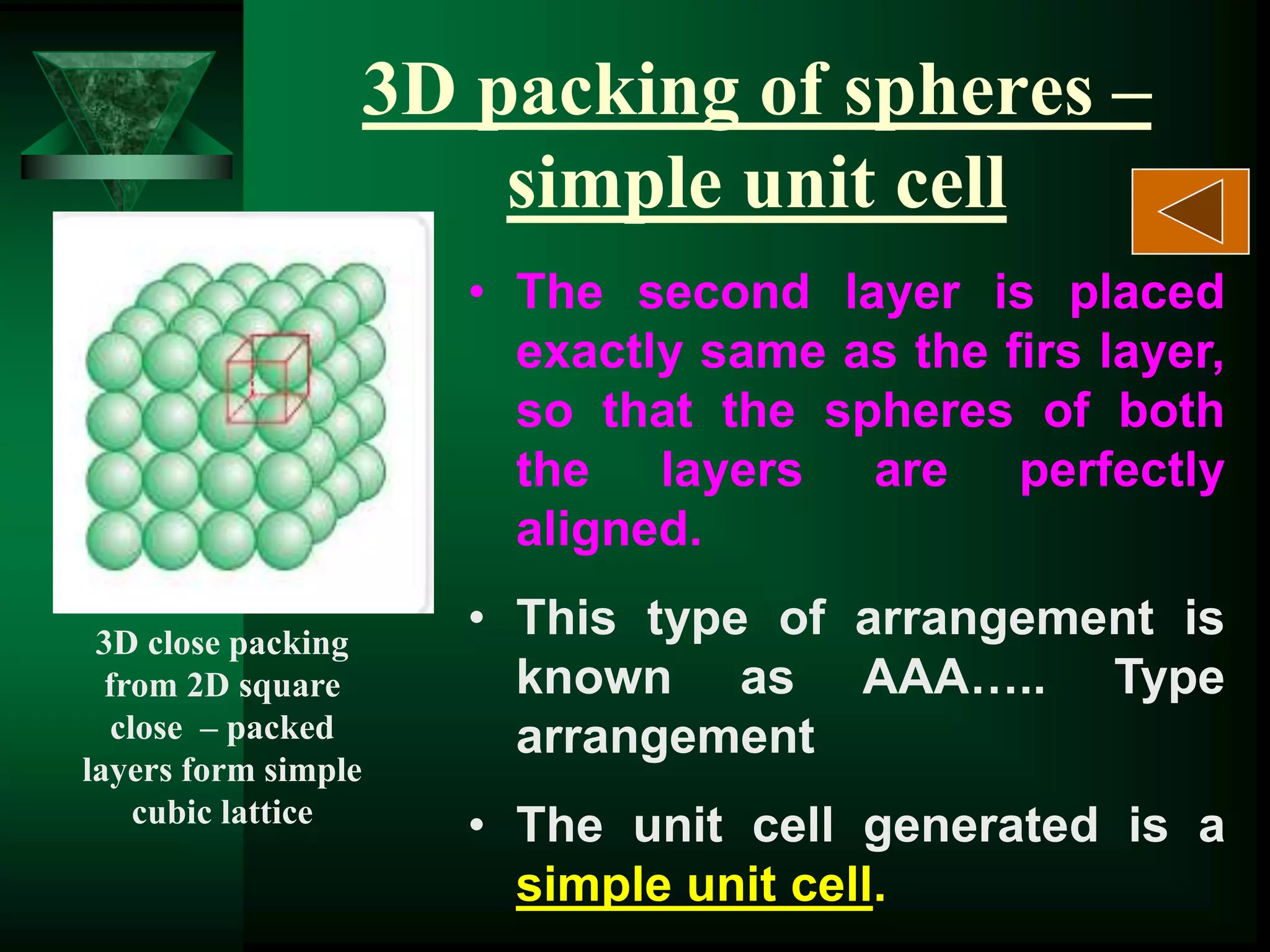 3D packing of spheres – simple unit cell

3D close packing from 2D square close – packed layers form simple cubic lattice

• The second layer is placed exactly same as the firs layer, so that the spheres of both the layers are perfectly aligned.

• This type of arrangement is known as AAA….. Type arrangement

• The unit cell generated is a simple unit cell.